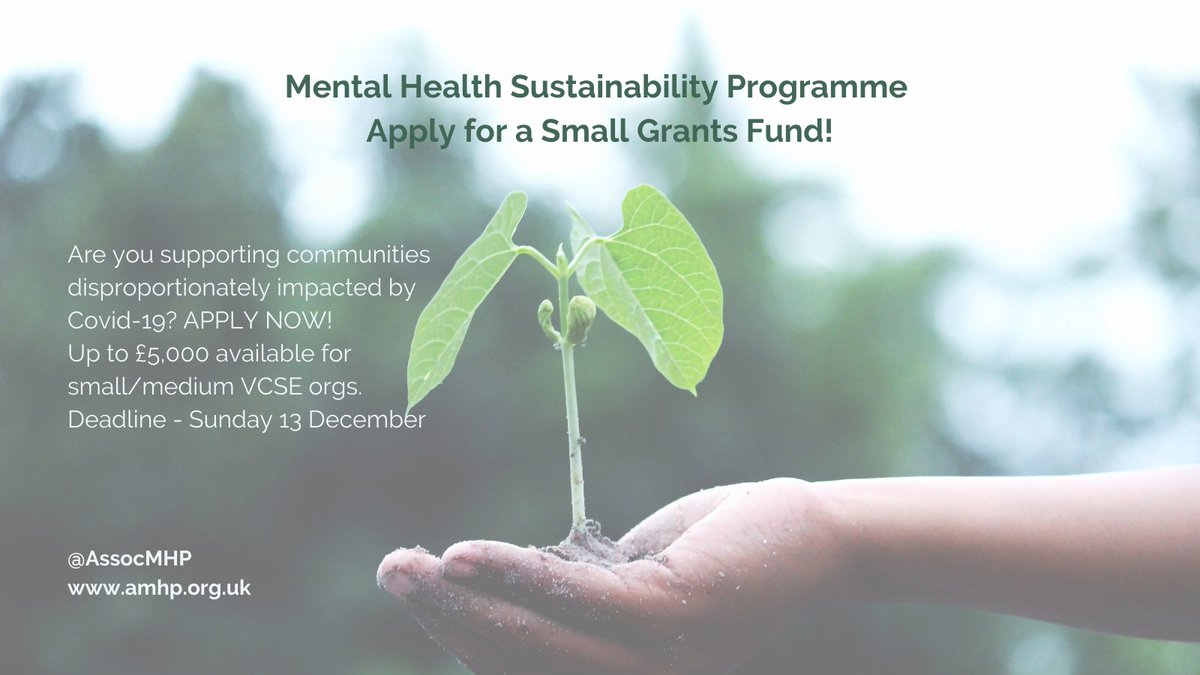 Mental Health Sustainability Programme
Apply for a Small Grants Fund!

Are you supporting communities disproportionately impacted by Covid-19? APPLY NOW!
Up to £5,000 available for small/medium VCSE orgs.
Deadline - Sunday 13 December

@AssocMHP
www.amhp.org.uk